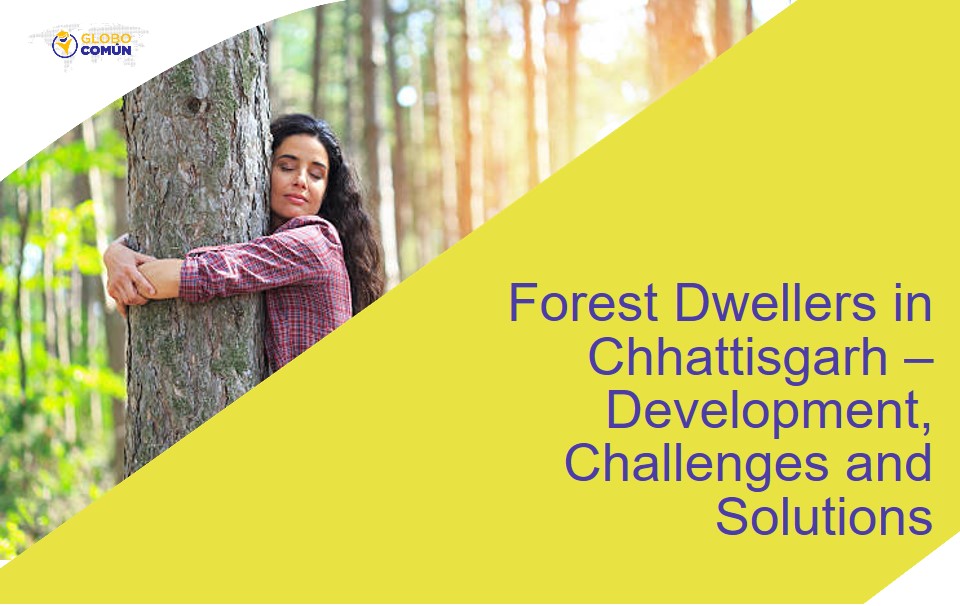 GLOBO COMÚN

Forest Dwellers in Chhattisgarh – Development, Challenges and Solutions